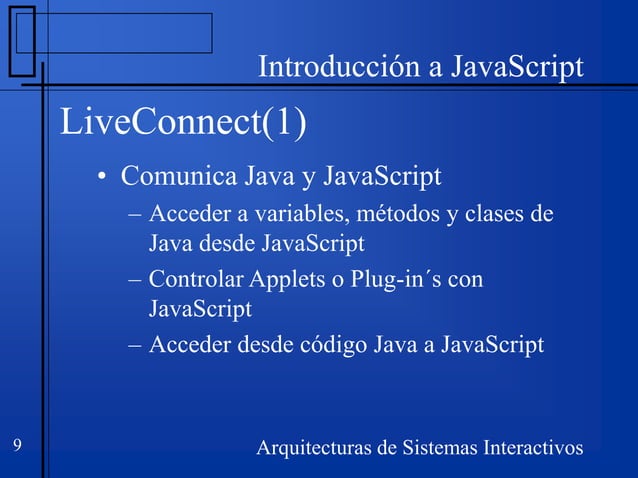 Introducción a JavaScript

LiveConnect(1)

• Comunica Java y JavaScript
– Acceder a variables, métodos y clases de Java desde JavaScript
– Controlar Applets o Plug-in´s con JavaScript
– Acceder desde código Java a JavaScript

9

Arquitecturas de Sistemas Interactivos